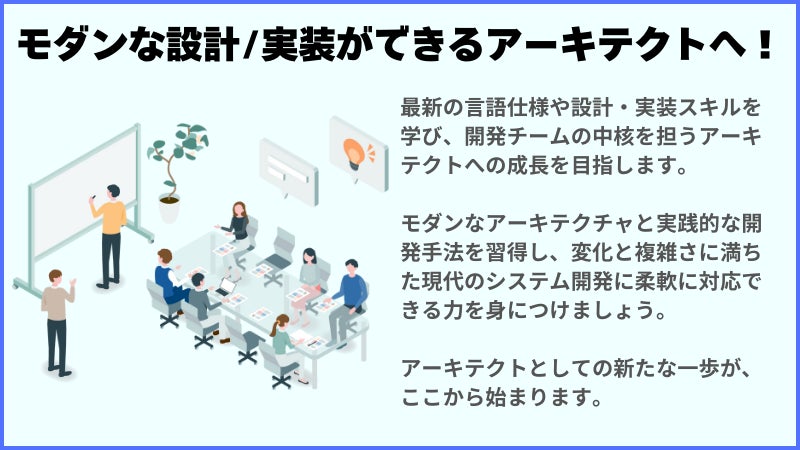 モダンな設計/実装ができるアーキテクトへ！

最新の言語仕様や設計・実装スキルを学び、開発チームの中核を担うアーキテクトへの成長を目指します。

モダンなアーキテクチャと実践的な開発手法を習得し、変化と複雑さに満ちた現代のシステム開発に柔軟に対応できる力を身につけましょう。

アーキテクトとしての新たな一歩が、ここから始まります。